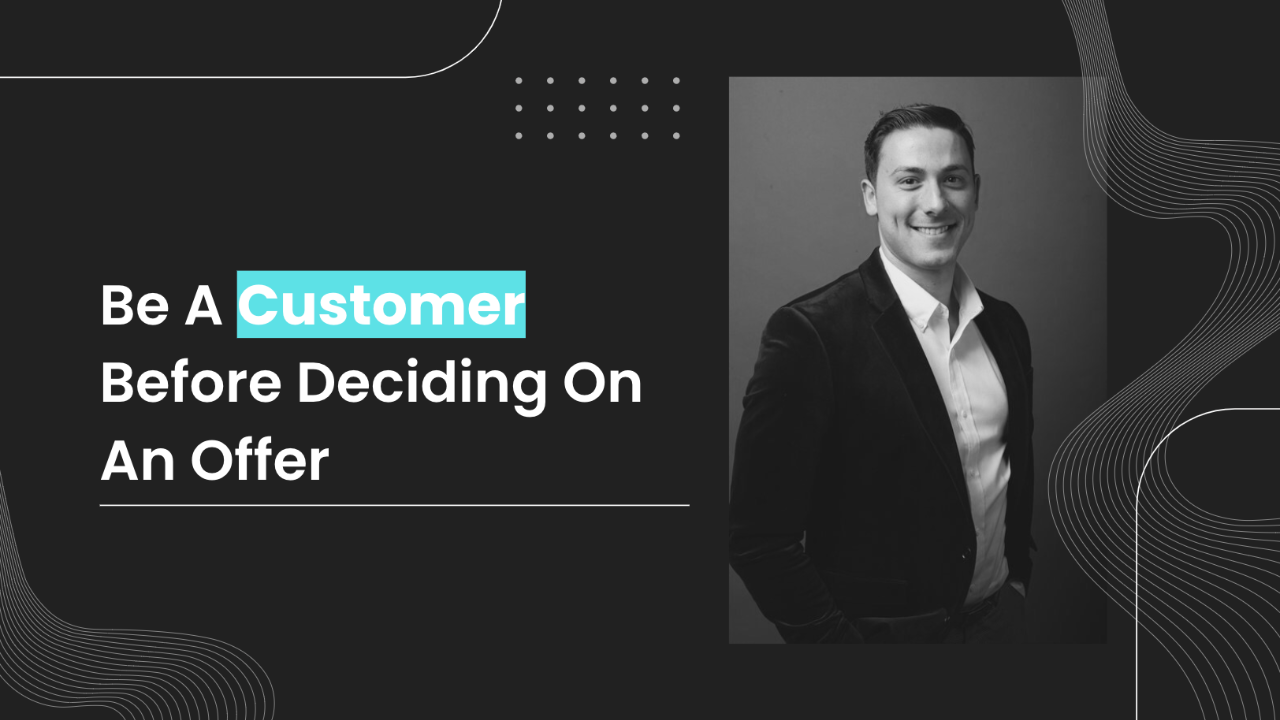 Be A Customer Before Deciding On An Offer